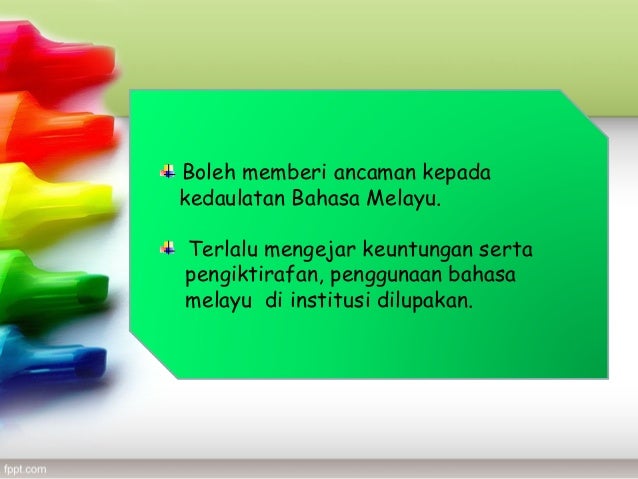 Boleh memberi ancaman kepada kedaulatan Bahasa Melayu.

Terlalu mengejar keuntungan serta pengiktirafan, penggunaan bahasa melayu di institusi dilupakan.

fppt.com